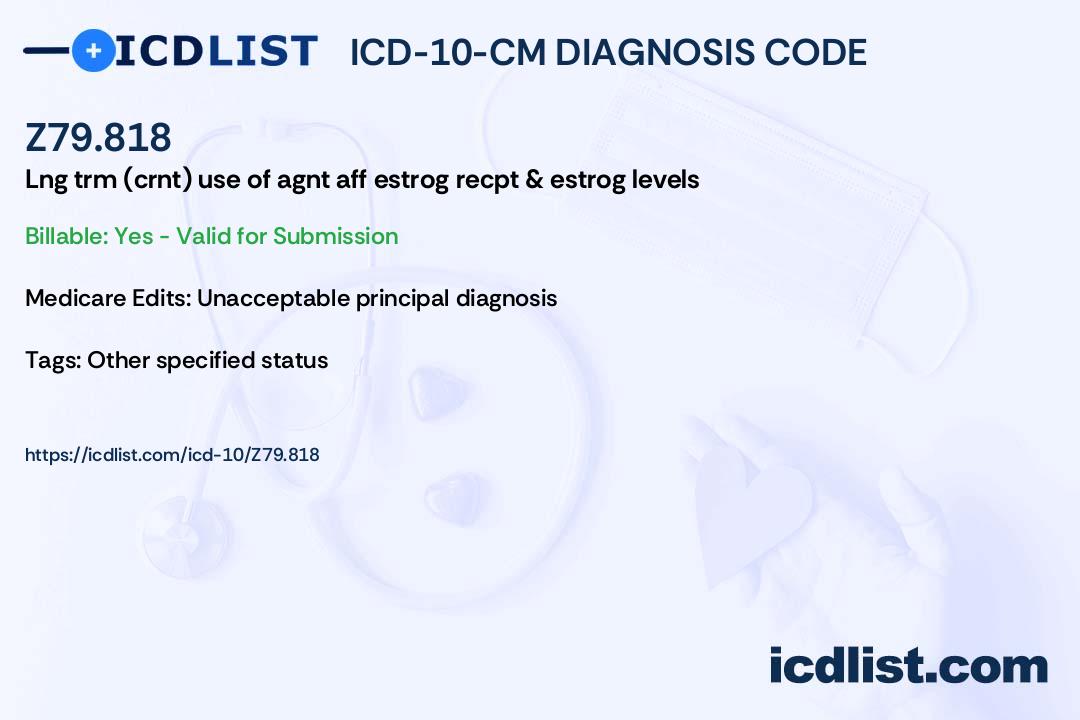 ICDLIST ICD-10-CM DIAGNOSIS CODE

Z79.818

Lng trm (crnt) use of agnt aff estrog recpt & estrog levels

Billable: Yes - Valid for Submission

Medicare Edits: Unacceptable principal diagnosis

Tags: Other specified status

https://icdlist.com/icd-10/Z79.818

icdlist.com